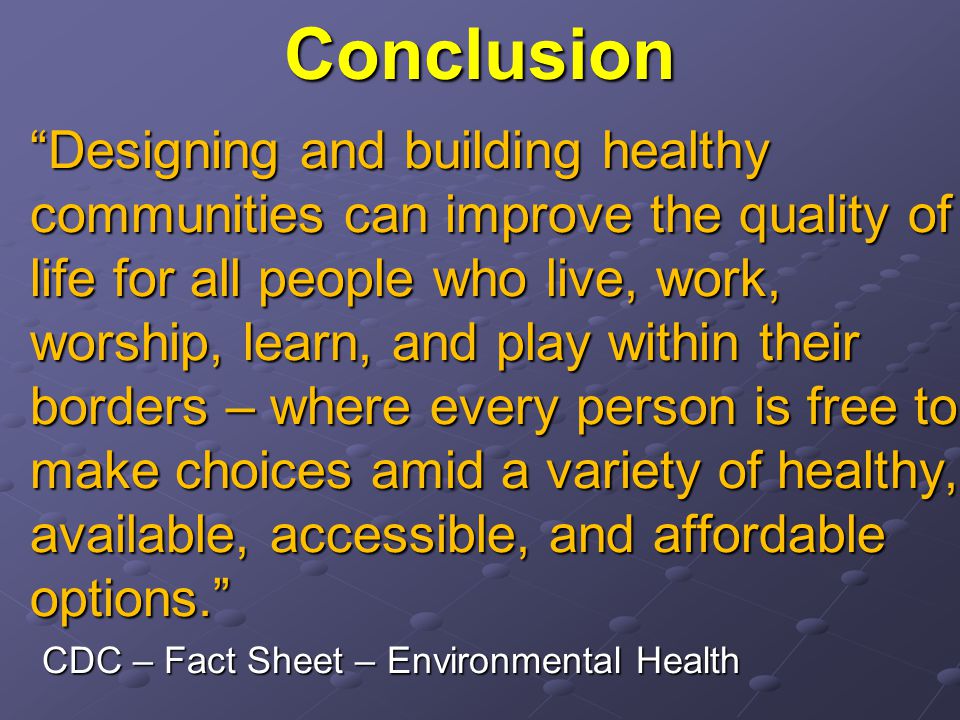 Conclusion

“Designing and building healthy communities can improve the quality of life for all people who live, work, worship, learn, and play within their borders – where every person is free to make choices amid a variety of healthy, available, accessible, and affordable options.”

CDC – Fact Sheet – Environmental Health